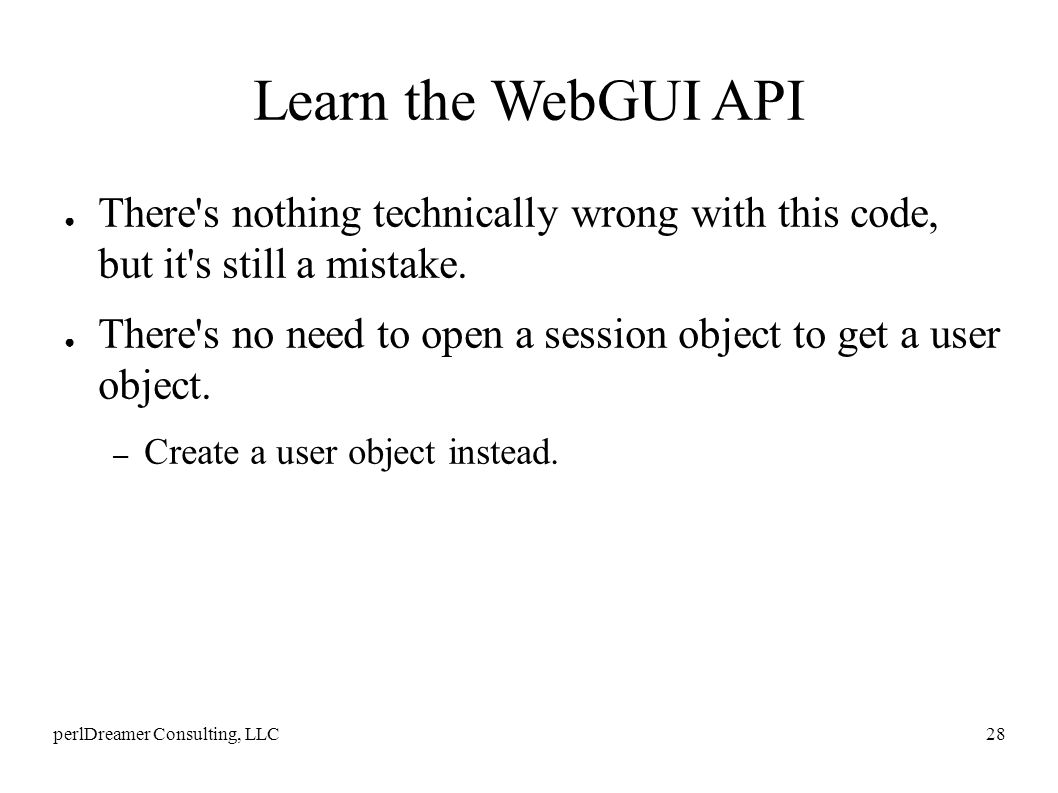 Learn the WebGUI API

● There's nothing technically wrong with this code, but it's still a mistake.

● There's no need to open a session object to get a user object.

– Create a user object instead.

perlDreamer Consulting, LLC

28